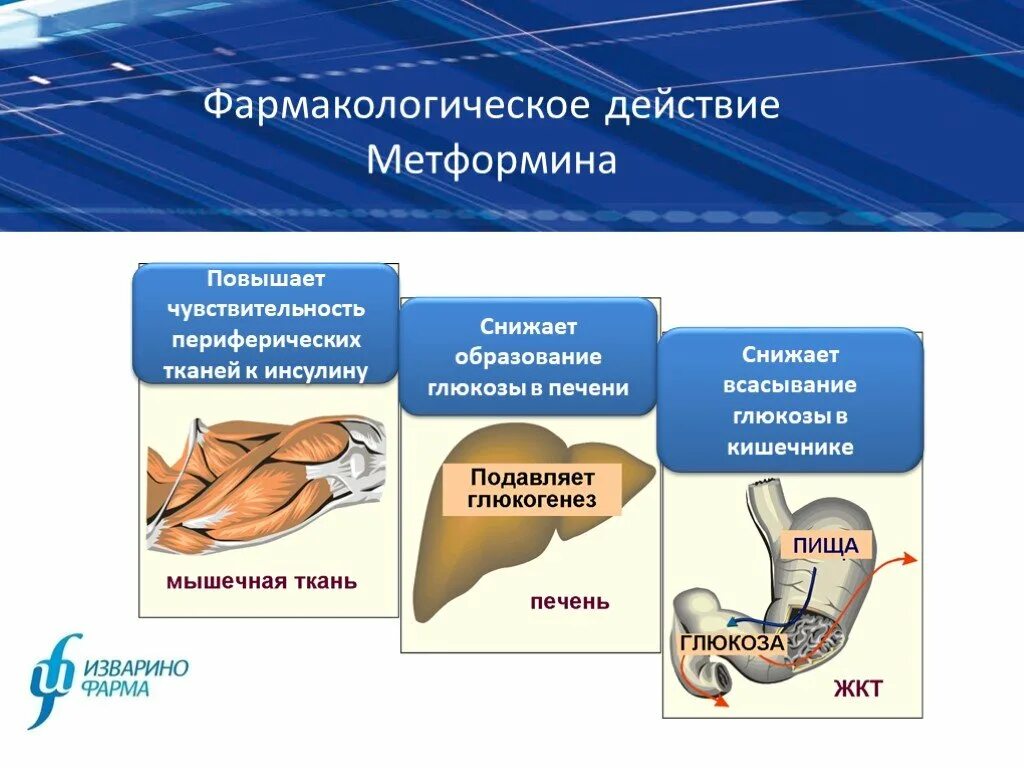 Фармакологическое действие Метформина

Повышает чувствительность периферических тканей к инсулину

мышечная ткань

Снижает образование глюкозы в печени

Подавляет глюкогенез

печень

Снижает всасывание глюкозы в кишечнике

ПИЩА

ГЛЮКОЗА

ЖКТ

ИЗВАРИНО ФАРМА